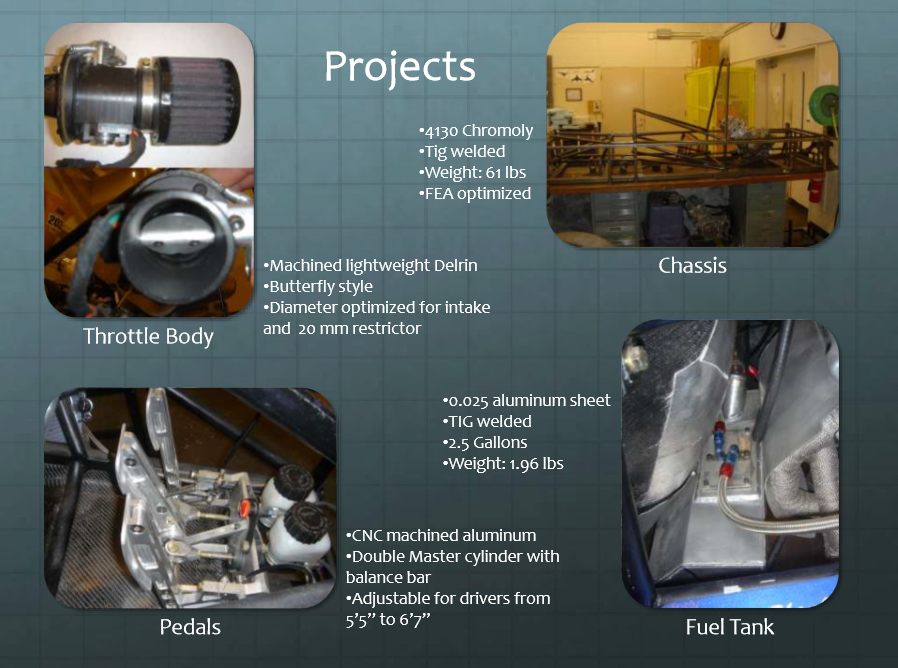 Projects

•4130 Chromoly
•Tig welded
•Weight: 61 lbs
•FEA optimized

Chassis

•Machined lightweight Delrin
•Butterfly style
•Diameter optimized for intake and 20 mm restrictor

Throttle Body

•0.025 aluminum sheet
•TIG welded
•2.5 Gallons
•Weight: 1.96 lbs

Fuel Tank

•CNC machined aluminum
•Double Master cylinder with balance bar
•Adjustable for drivers from 5'5" to 6'7"

Pedals